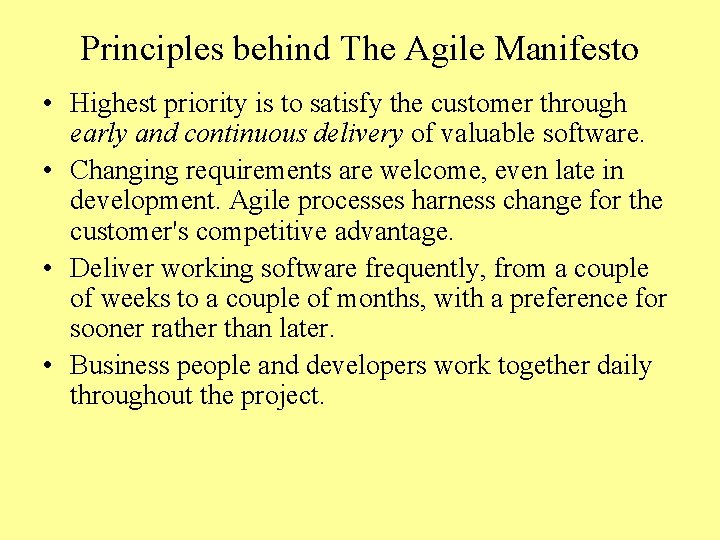 Principles behind The Agile Manifesto

• Highest priority is to satisfy the customer through early and continuous delivery of valuable software.

• Changing requirements are welcome, even late in development. Agile processes harness change for the customer's competitive advantage.

• Deliver working software frequently, from a couple of weeks to a couple of months, with a preference for sooner rather than later.

• Business people and developers work together daily throughout the project.